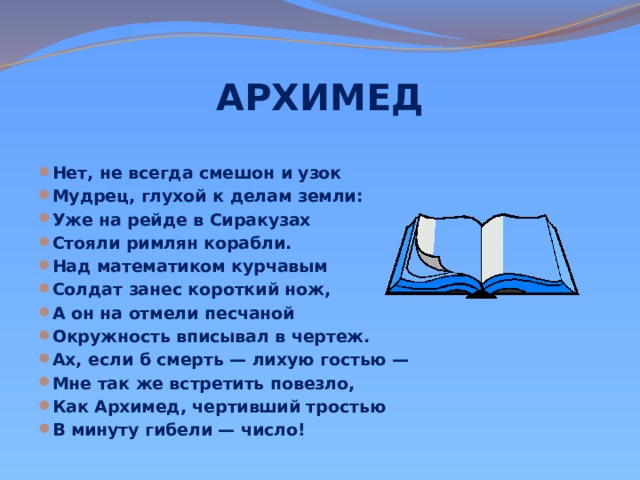 АРХИМЕД

- Нет, не всегда смешон и узок
- Мудрец, глухой к делам земли:
- Уже на рейде в Сиракузах
- Стояли римлян корабли.
- Над математиком курчавым
- Солдат занес короткий нож,
- А он на отмели песчаной
- Окружность вписывал в чертеж.
- Ах, если б смерть — лихую гостью —
- Мне так же встретить повезло,
- Как Архимед, чертивший тростью
- В минуту гибели — число!